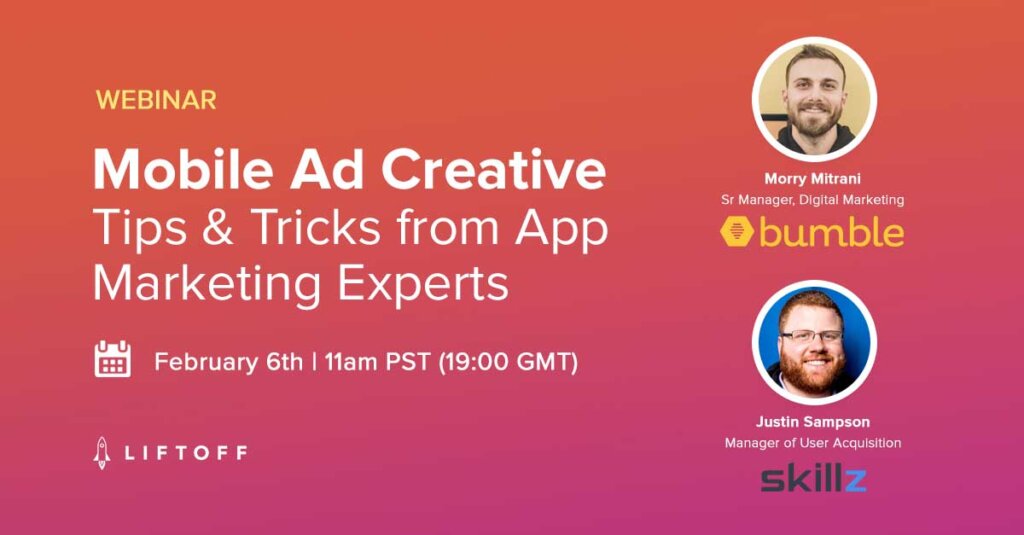 WEBINAR

Mobile Ad Creative
Tips & Tricks from App Marketing Experts

February 6th | 11am PST (19:00 GMT)

LIFTOFF

Morry Mitrani
Sr Manager, Digital Marketing
bumble

Justin Sampson
Manager of User Acquisition
skillz